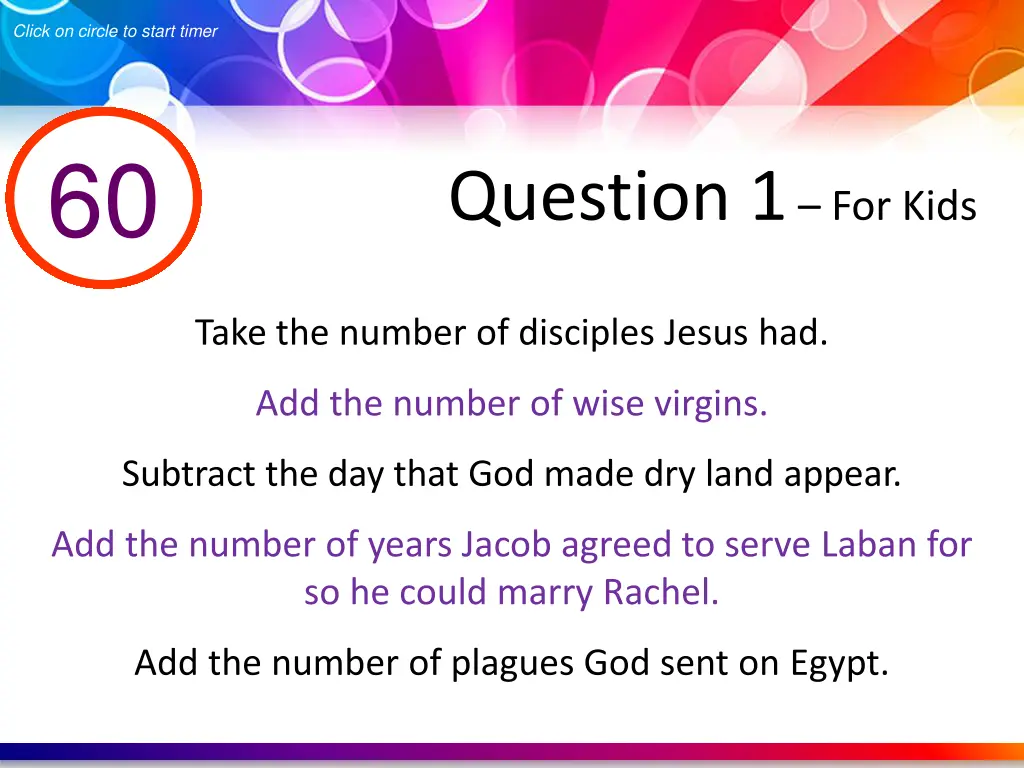 Click on circle to start timer

60

Question 1 – For Kids

Take the number of disciples Jesus had.

Add the number of wise virgins.

Subtract the day that God made dry land appear.

Add the number of years Jacob agreed to serve Laban for so he could marry Rachel.

Add the number of plagues God sent on Egypt.